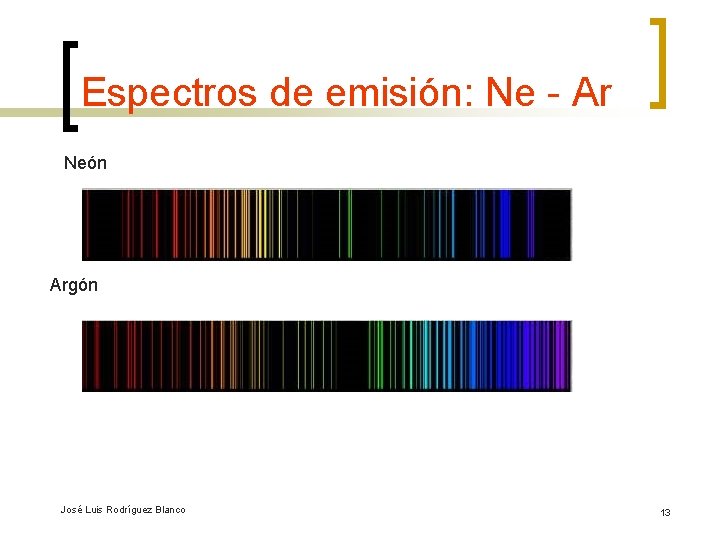 Espectros de emisión: Ne - Ar

Neón

Argón

José Luis Rodríguez Blanco

13